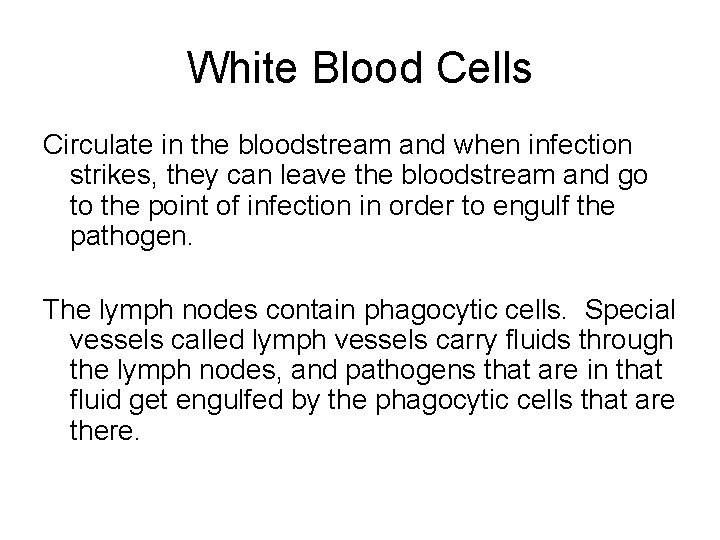 White Blood Cells

Circulate in the bloodstream and when infection strikes, they can leave the bloodstream and go to the point of infection in order to engulf the pathogen.

The lymph nodes contain phagocytic cells. Special vessels called lymph vessels carry fluids through the lymph nodes, and pathogens that are in that fluid get engulfed by the phagocytic cells that are there.